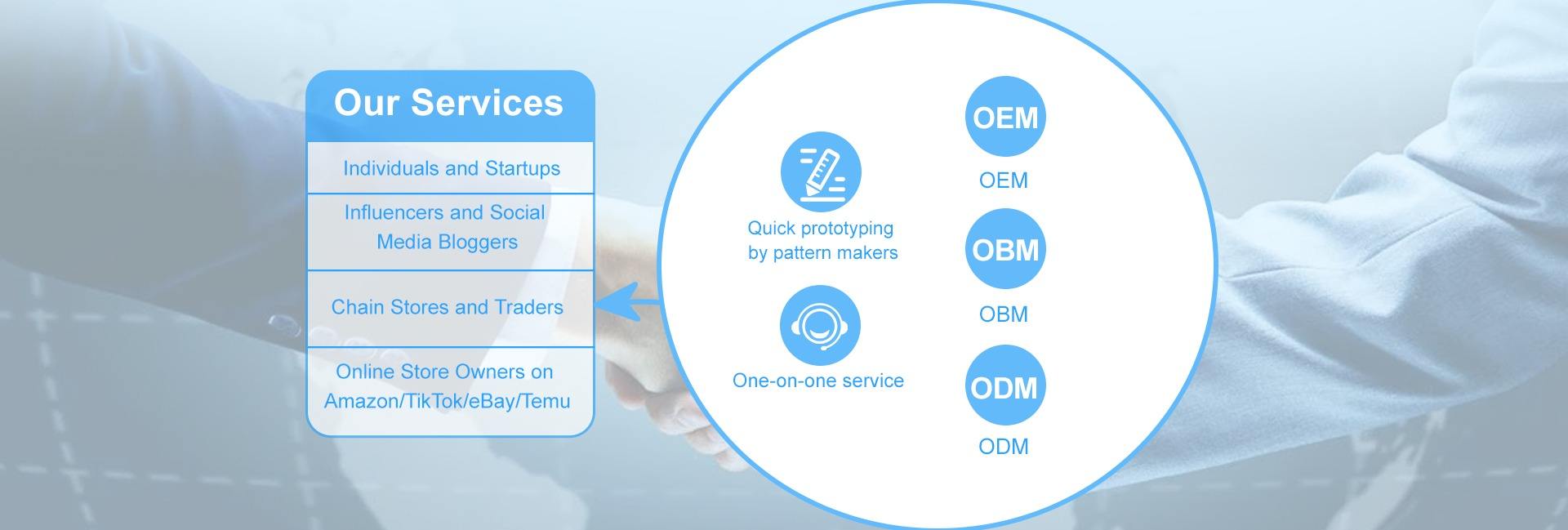 Our Services

Individuals and Startups

Influencers and Social Media Bloggers

Chain Stores and Traders

Online Store Owners on Amazon/TikTok/eBay/Temu

Quick prototyping by pattern makers

One-on-one service

OEM

OEM

OBM

OBM

ODM

ODM